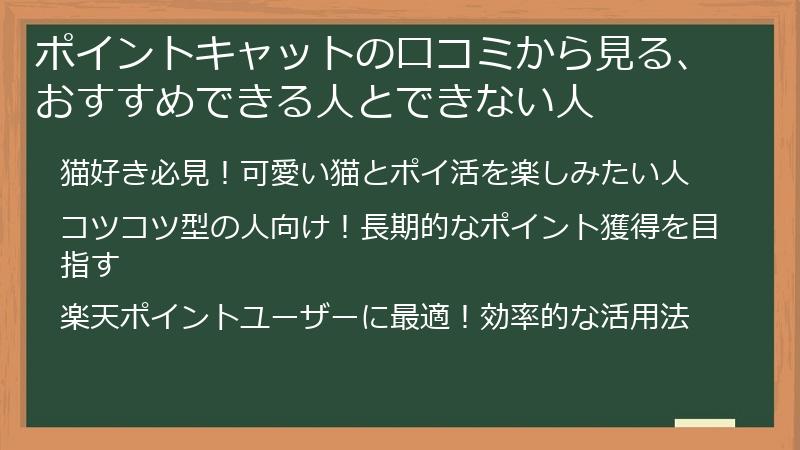 ポイントキャットの口コミから見る、おすすめできる人とできない人

猫好き必見！可愛い猫とポイ活を楽しみたい人

コツコツ型の人向け！長期的なポイント獲得を目指す

楽天ポイントユーザーに最適！効率的な活用法